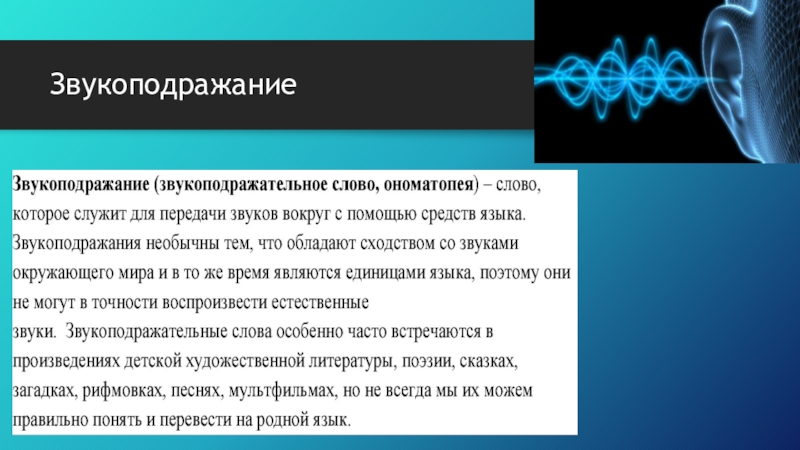 Звукоподражание

Звукоподражание (звукоподражательное слово, ономатопея) – слово, которое служит для передачи звуков вокруг с помощью средств языка. Звукоподражания необычны тем, что обладают сходством со звуками окружающего мира и в то же время являются единицами языка, поэтому они не могут в точности воспроизвести естественные звуки. Звукоподражательные слова особенно часто встречаются в произведениях детской художественной литературы, поэзии, сказках, загадках, рифмовках, песнях, мультфильмах, но не всегда мы их можем правильно понять и перевести на родной язык.